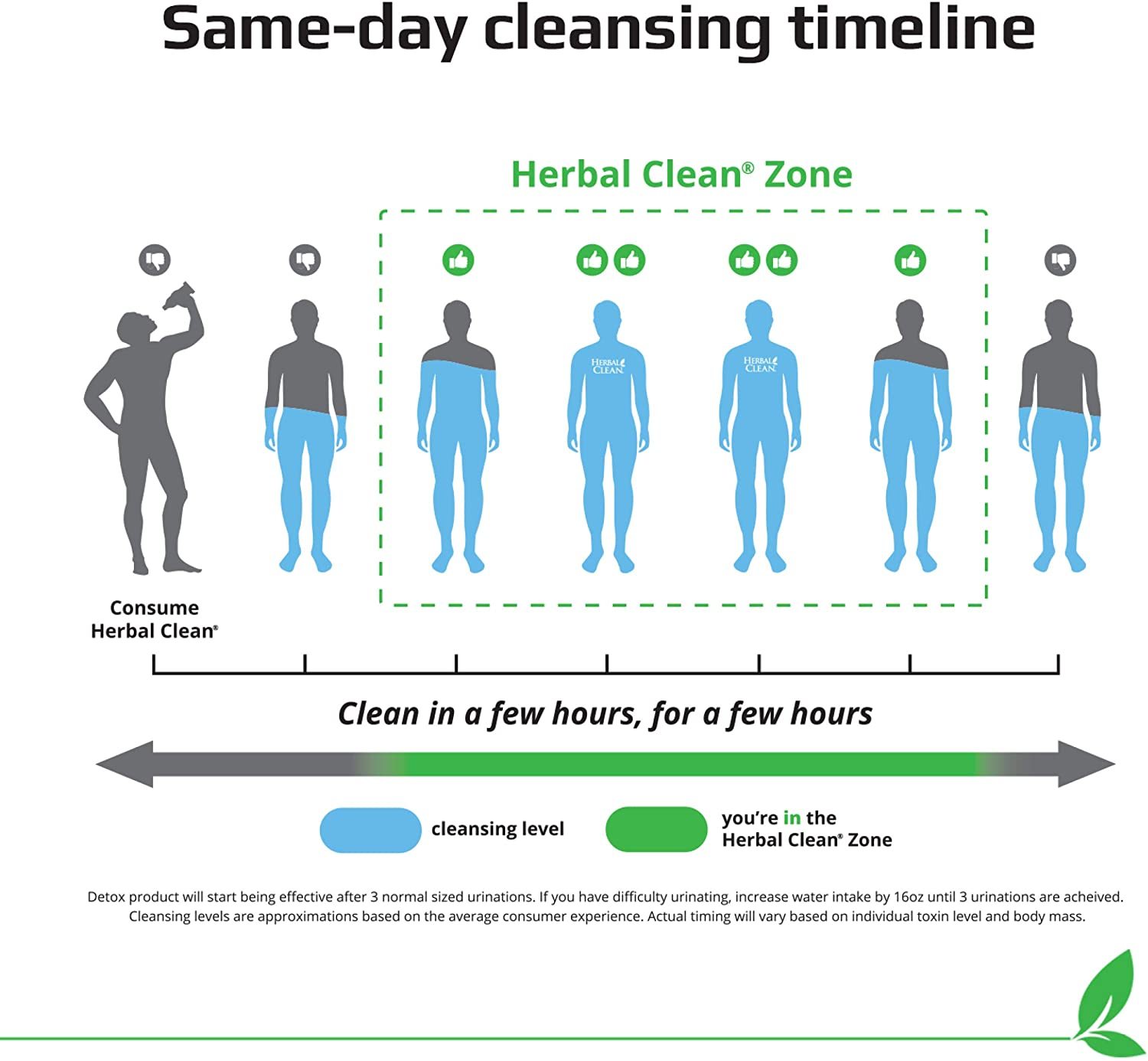 Same-day cleansing timeline

Herbal Clean® Zone

HERBAL CLEAN

HERBAL CLEAN

Consume Herbal Clean®

Clean in a few hours, for a few hours

cleansing level

you're in the Herbal Clean® Zone

Detox product will start being effective after 3 normal sized urinations. If you have difficulty urinating, increase water intake by 16oz until 3 urinations are acheived. Cleansing levels are approximations based on the average consumer experience. Actual timing will vary based on individual toxin level and body mass.